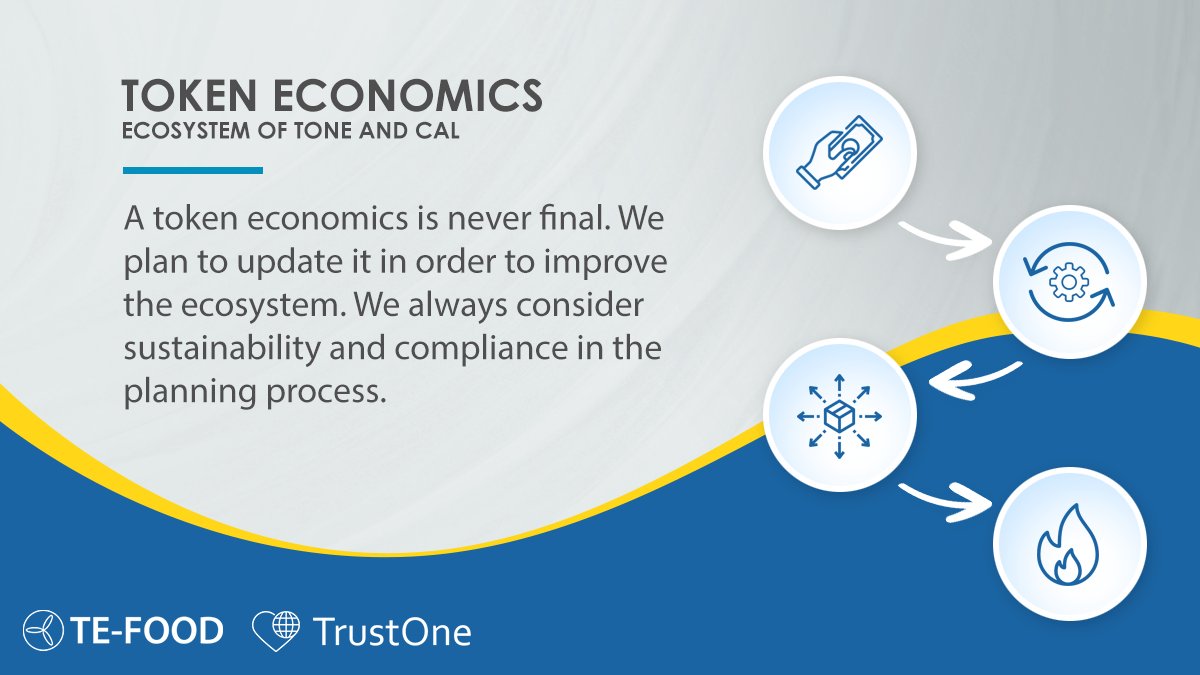 TOKEN ECONOMICS
ECOSYSTEM OF TONE AND CAL

A token economics is never final. We plan to update it in order to improve the ecosystem. We always consider sustainability and compliance in the planning process.

TE-FOOD TrustOne